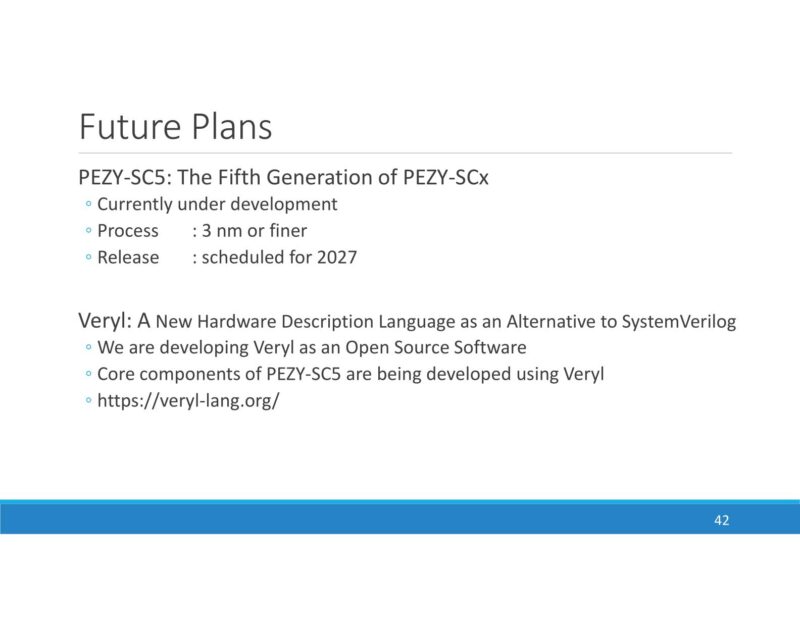 Future Plans

PEZY-SC5: The Fifth Generation of PEZY-SCx
◦ Currently under development
◦ Process : 3 nm or finer
◦ Release : scheduled for 2027

Veryl: A New Hardware Description Language as an Alternative to SystemVerilog
◦ We are developing Veryl as an Open Source Software
◦ Core components of PEZY-SC5 are being developed using Veryl
◦ https://veryl-lang.org/

42